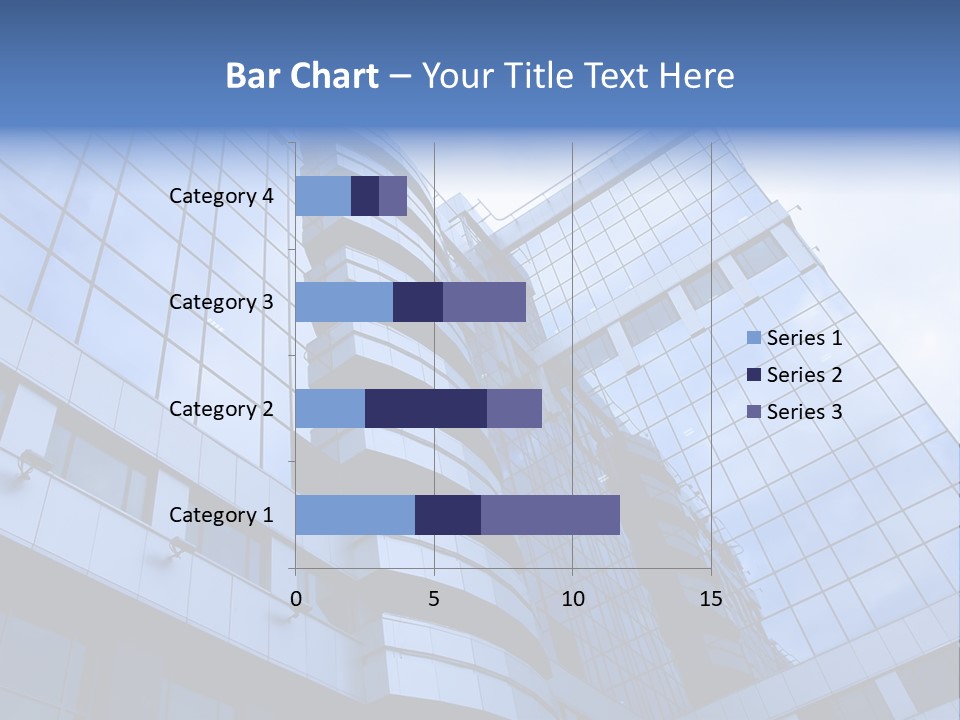 Bar Chart – Your Title Text Here

Category 4
Category 3
Category 2
Category 1

0
5
10
15

Series 1
Series 2
Series 3